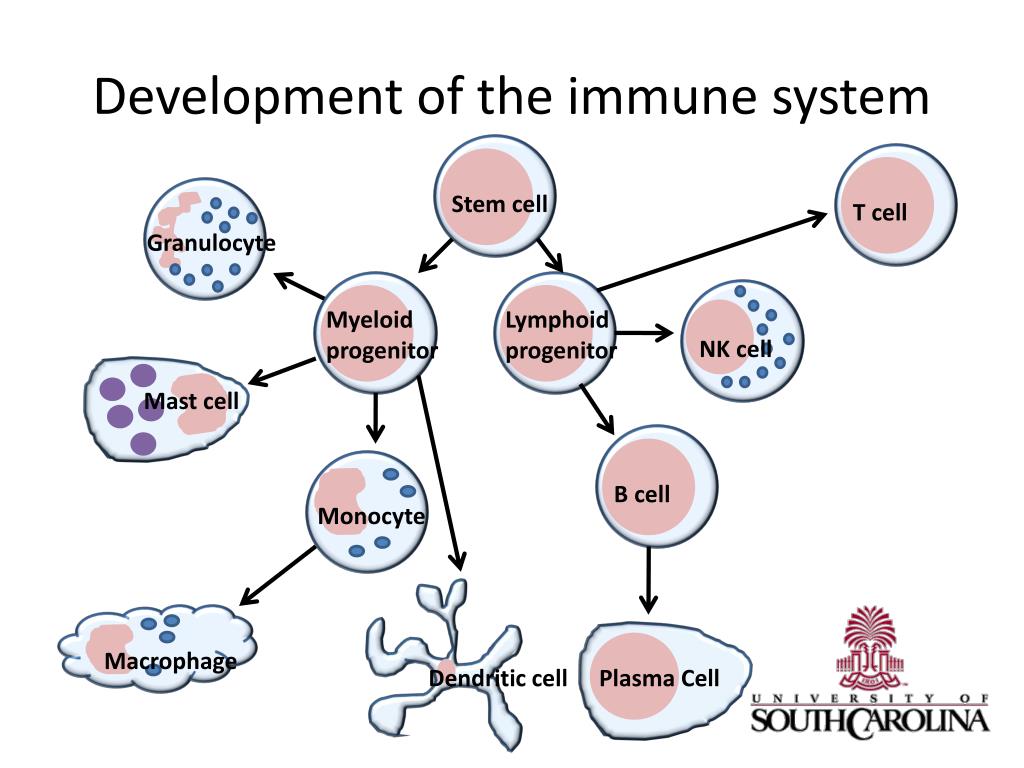 Development of the immune system

Stem cell

T cell

Granulocyte

Myeloid progenitor

Lymphoid progenitor

NK cell

Mast cell

Monocyte

B cell

Macrophage

Dendritic cell

Plasma Cell

UNIVERSITY OF SOUTH CAROLINA